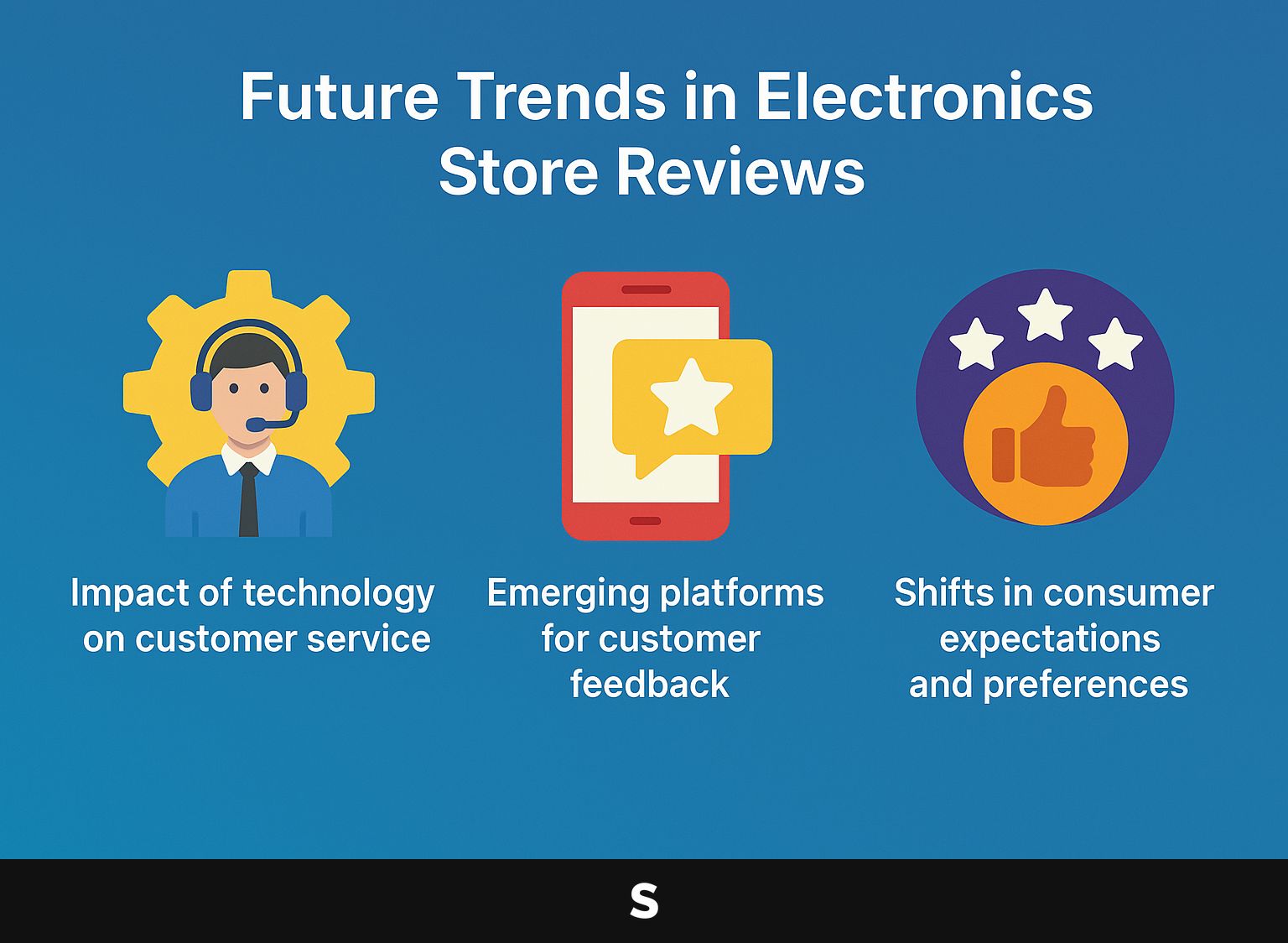 Future Trends in Electronics Store Reviews

Impact of technology on customer service

Emerging platforms for customer feedback

Shifts in consumer expectations and preferences

S